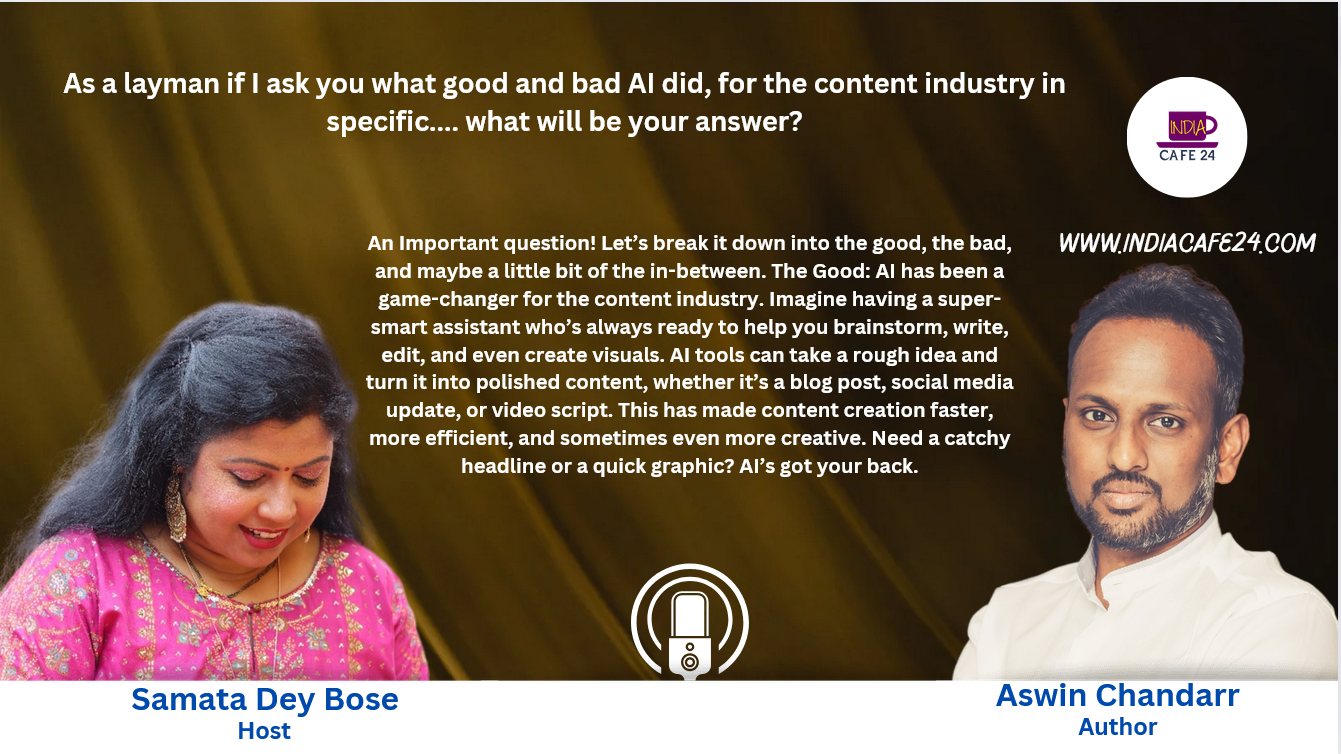 As a layman if I ask you what good and bad AI did, for the content industry in specific.... what will be your answer?

INDIA
CAFE 24

WWW.INDIACAFE24.COM

An Important question! Let's break it down into the good, the bad, and maybe a little bit of the in-between. The Good: AI has been a game-changer for the content industry. Imagine having a super-smart assistant who's always ready to help you brainstorm, write, edit, and even create visuals. AI tools can take a rough idea and turn it into polished content, whether it's a blog post, social media update, or video script. This has made content creation faster, more efficient, and sometimes even more creative. Need a catchy headline or a quick graphic? AI's got your back.

Samata Dey Bose
Host

Aswin Chandarr
Author